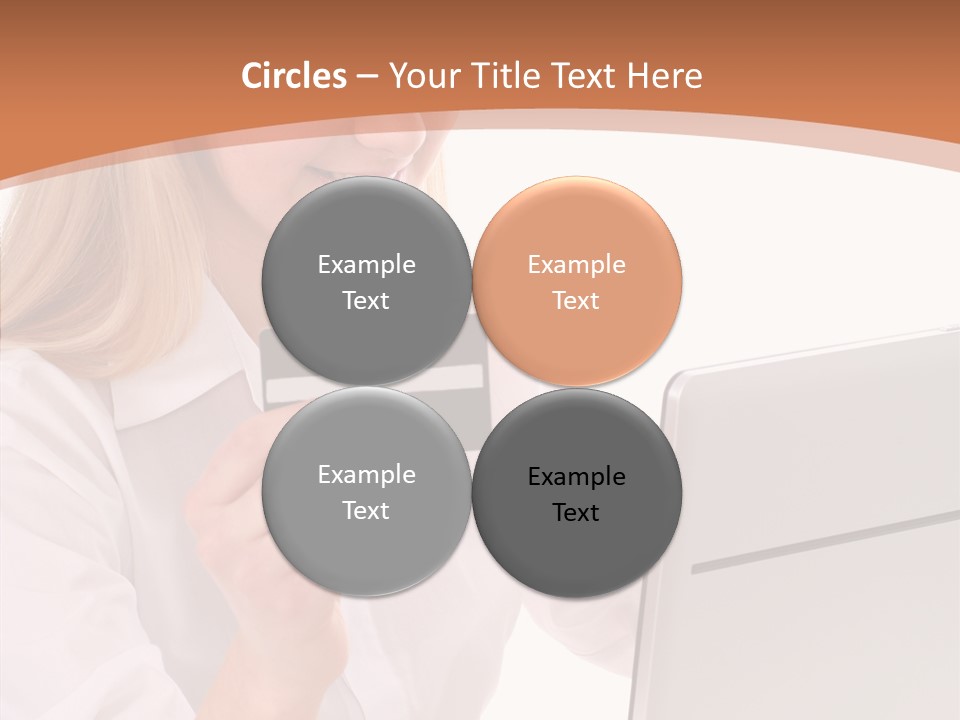 Circles – Your Title Text Here

Example Text

Example Text

Example Text

Example Text